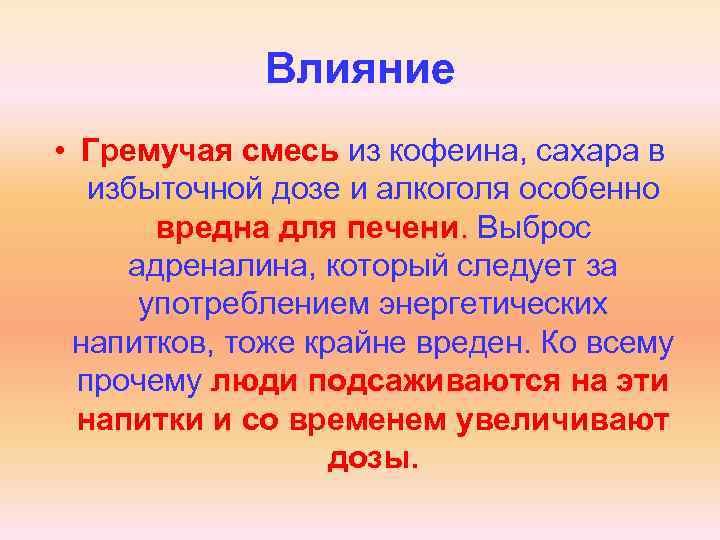 Влияние

• Гремучая смесь из кофеина, сахара в избыточной дозе и алкоголя особенно вредна для печени. Выброс адреналина, который следует за употреблением энергетических напитков, тоже крайне вреден. Ко всему прочему люди подсаживаются на эти напитки и со временем увеличивают дозы.